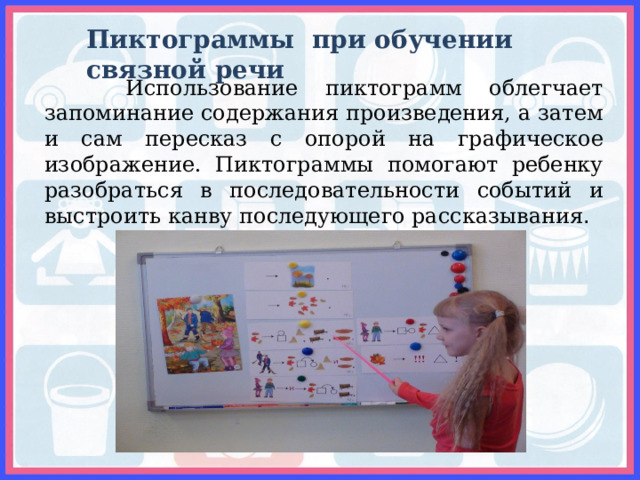 Пиктограммы при обучении связной речи

Использование пиктограмм облегчает запоминание содержания произведения, а затем и сам пересказ с опорой на графическое изображение. Пиктограммы помогают ребенку разобраться в последовательности событий и выстроить канву последующего рассказывания.